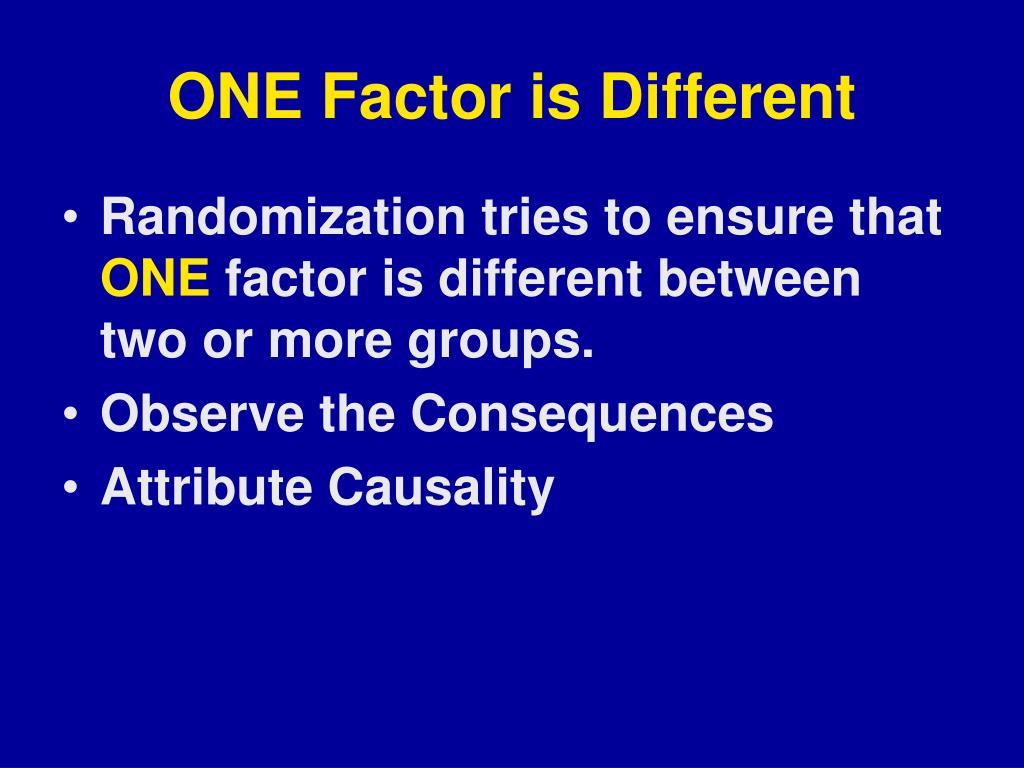 ONE Factor is Different

• Randomization tries to ensure that ONE factor is different between two or more groups.
• Observe the Consequences
• Attribute Causality